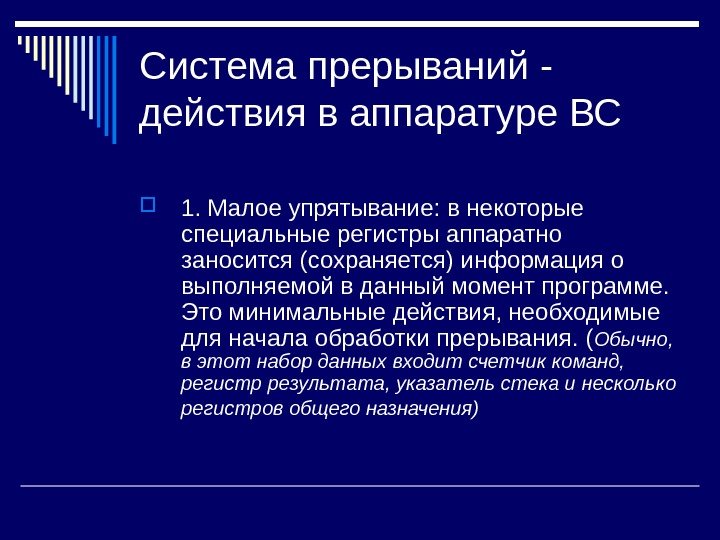 Система прерываний - действия в аппаратуре ВС

1. Малое упрятывание: в некоторые специальные регистры аппаратно заносится (сохраняется) информация о выполняемой в данный момент программе. Это минимальные действия, необходимые для начала обработки прерывания. (Обычно, в этот набор данных входит счетчик команд, регистр результата, указатель стека и несколько регистров общего назначения)